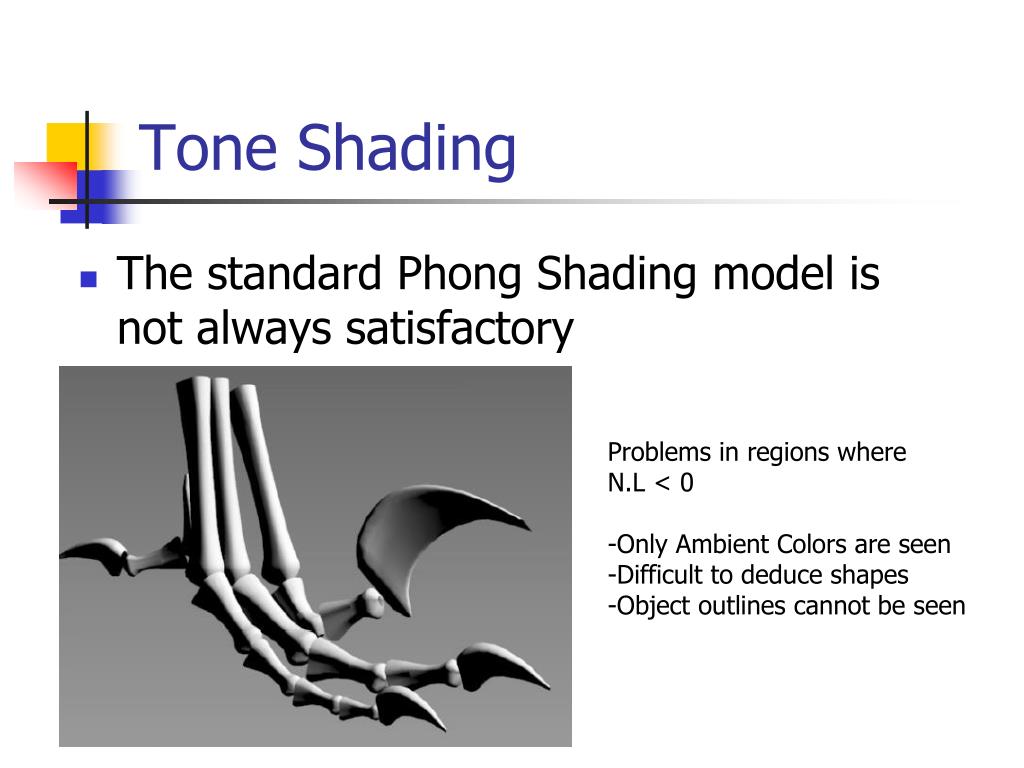 Tone Shading

The standard Phong Shading model is not always satisfactory

Problems in regions where N.L < 0

-Only Ambient Colors are seen
-Difficult to deduce shapes
-Object outlines cannot be seen